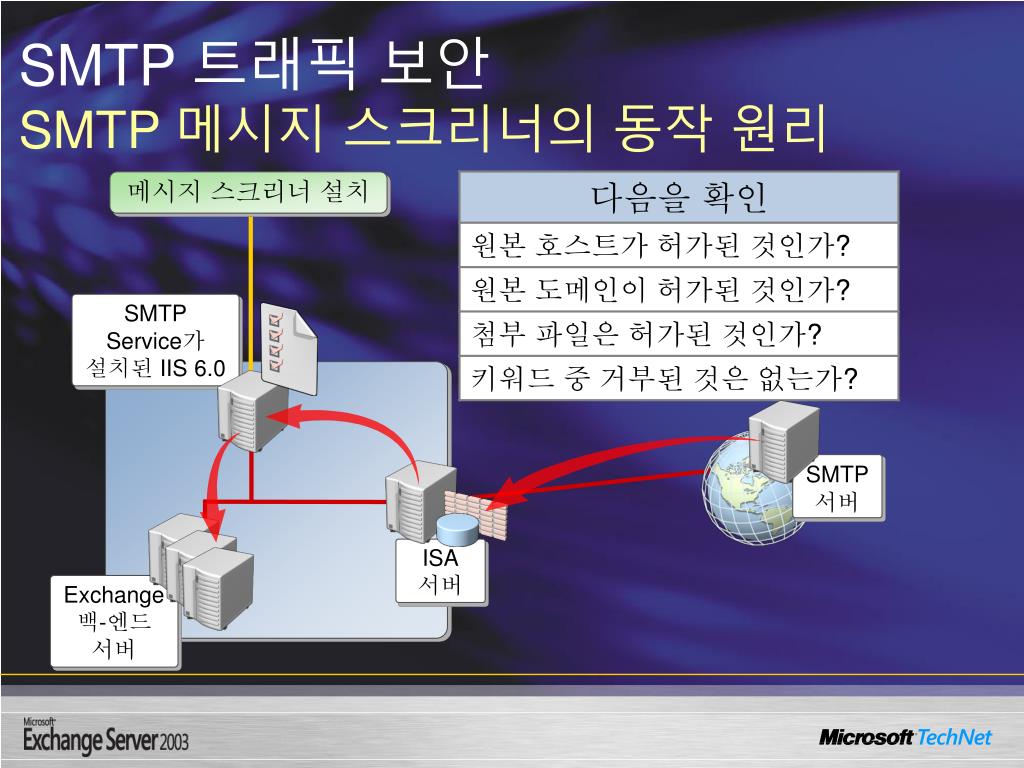 SMTP 트래픽 보안
SMTP 메시지 스크리너의 동작 원리

메시지 스크리너 설치

| 다음을 확인 |
|---|
| 원본 호스트가 허가된 것인가? |
| 원본 도메인이 허가된 것인가? |
| 첨부 파일은 허가된 것인가? |
| 키워드 중 거부된 것은 없는가? |

SMTP Service가 설치된 IIS 6.0

SMTP 서버

ISA 서버

Exchange 백-엔드 서버

Microsoft Exchange Server 2003

Microsoft TechNet